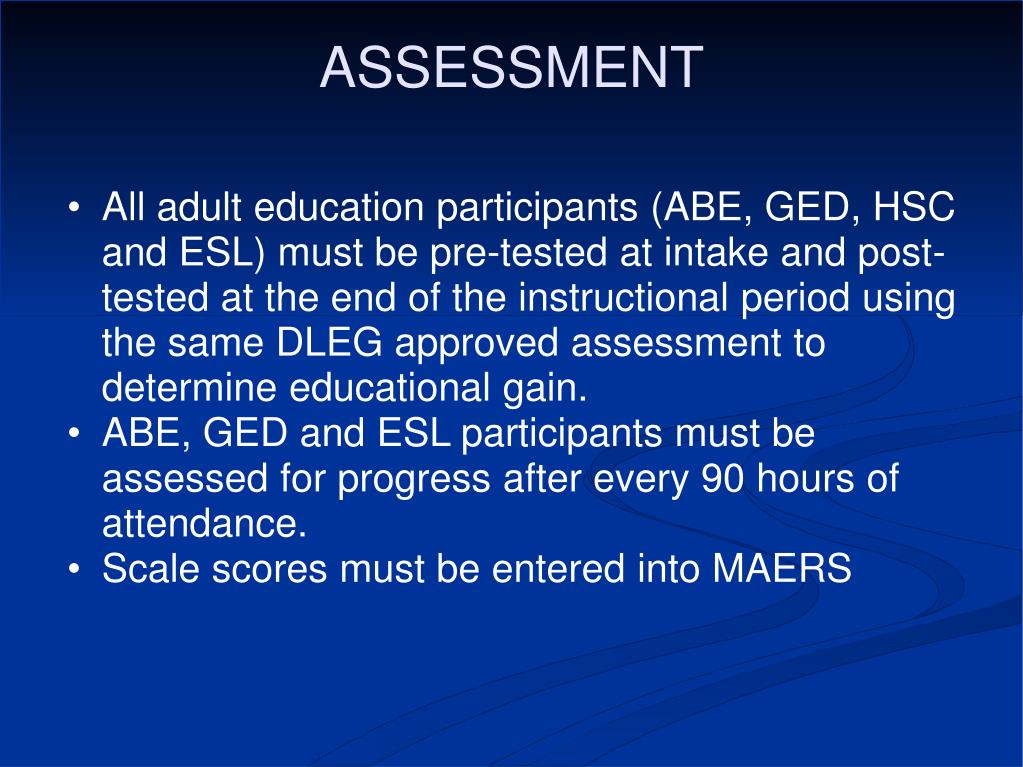 ASSESSMENT

• All adult education participants (ABE, GED, HSC and ESL) must be pre-tested at intake and post-tested at the end of the instructional period using the same DLEG approved assessment to determine educational gain.
• ABE, GED and ESL participants must be assessed for progress after every 90 hours of attendance.
• Scale scores must be entered into MAERS